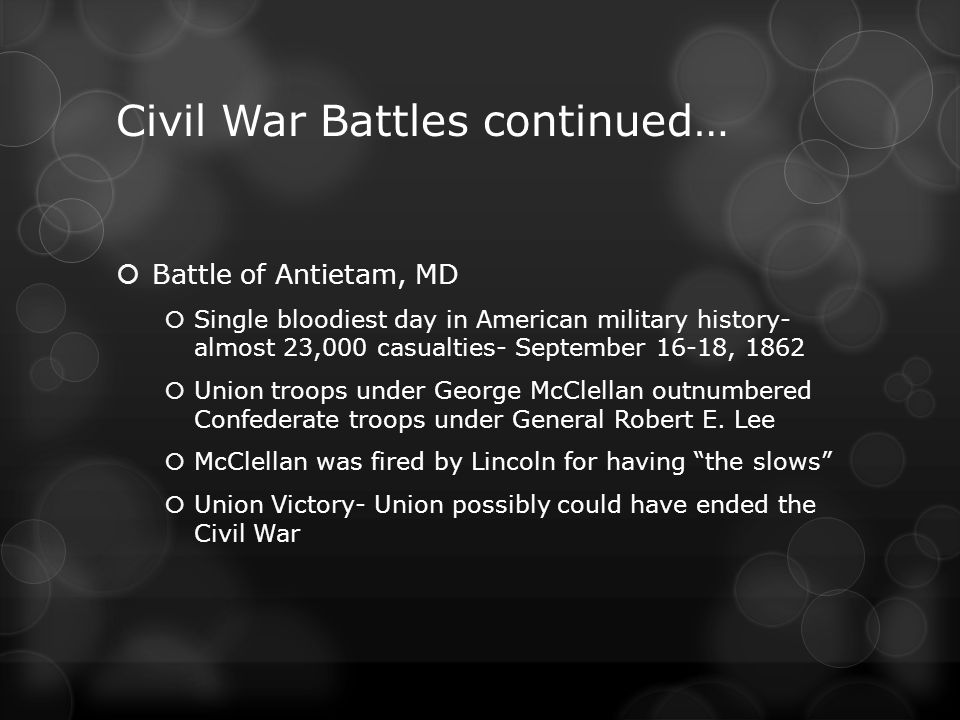 Civil War Battles continued…

Battle of Antietam, MD

Single bloodiest day in American military history- almost 23,000 casualties- September 16-18, 1862

Union troops under George McClellan outnumbered Confederate troops under General Robert E. Lee

McClellan was fired by Lincoln for having “the slows”

Union Victory- Union possibly could have ended the Civil War